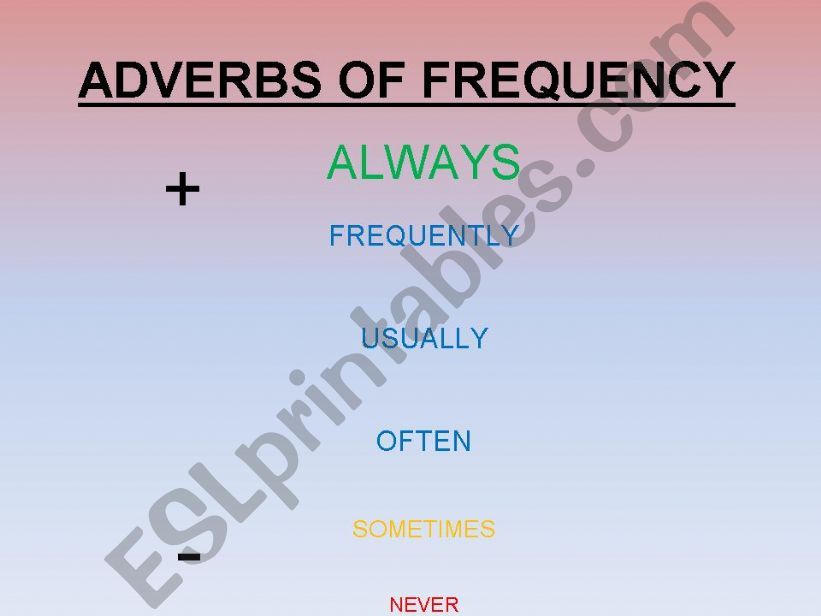 ADVERBS OF FREQUENCY

+

ALWAYS

FREQUENTLY

USUALLY

OFTEN

SOMETIMES

-

NEVER

ESLprintables.com